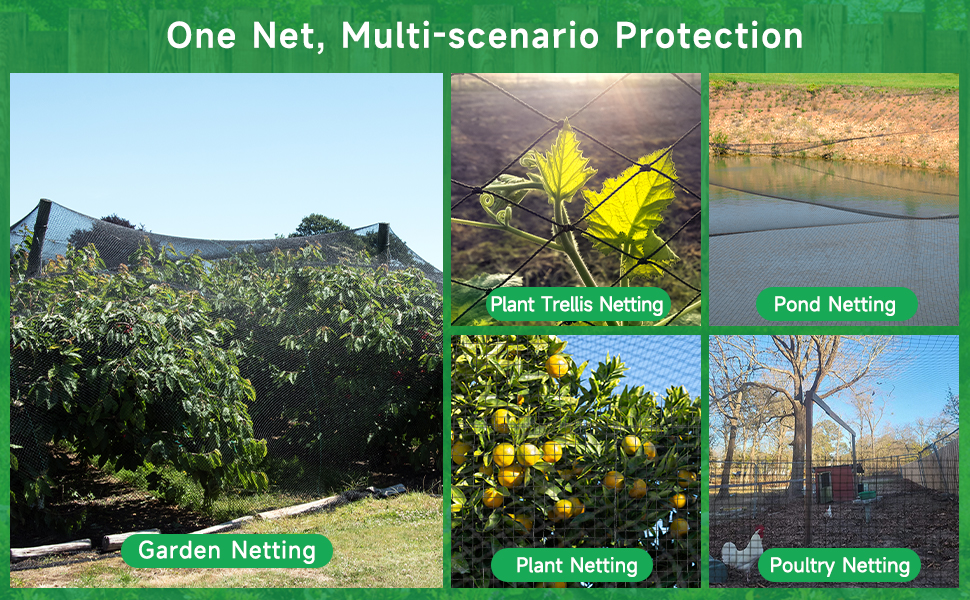 One Net, Multi-scenario Protection

Garden Netting

Plant Trellis Netting

Pond Netting

Plant Netting

Poultry Netting